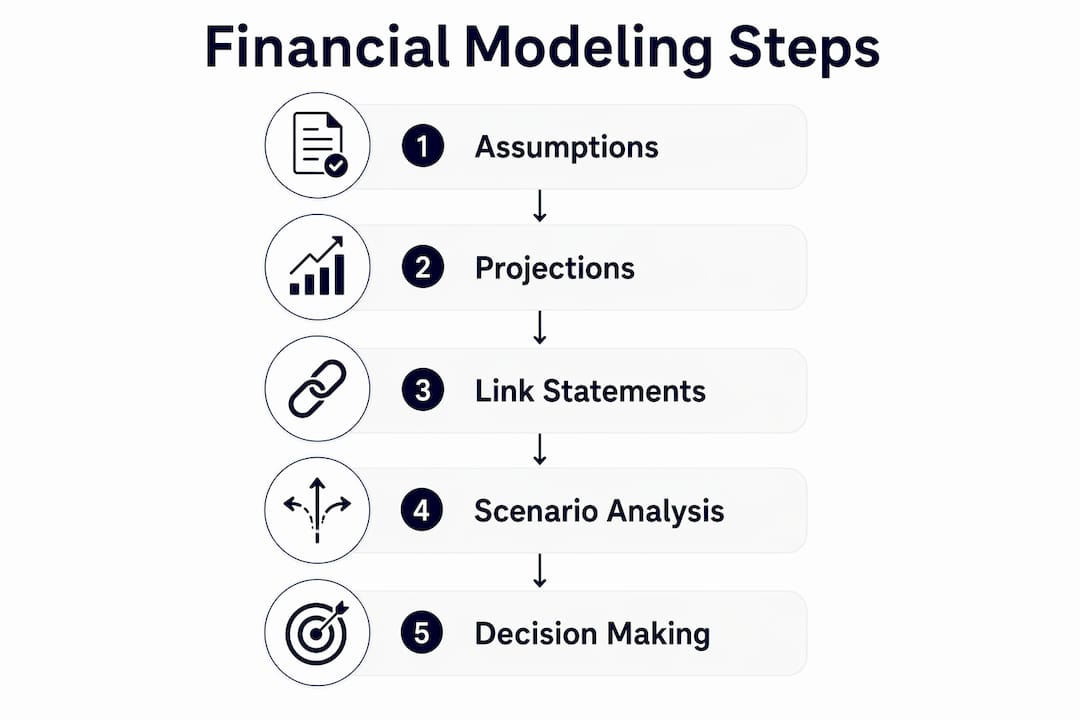 Financial Modeling Steps

1 Assumptions

2 Projections

3 Link Statements

4 Scenario Analysis

5 Decision Making